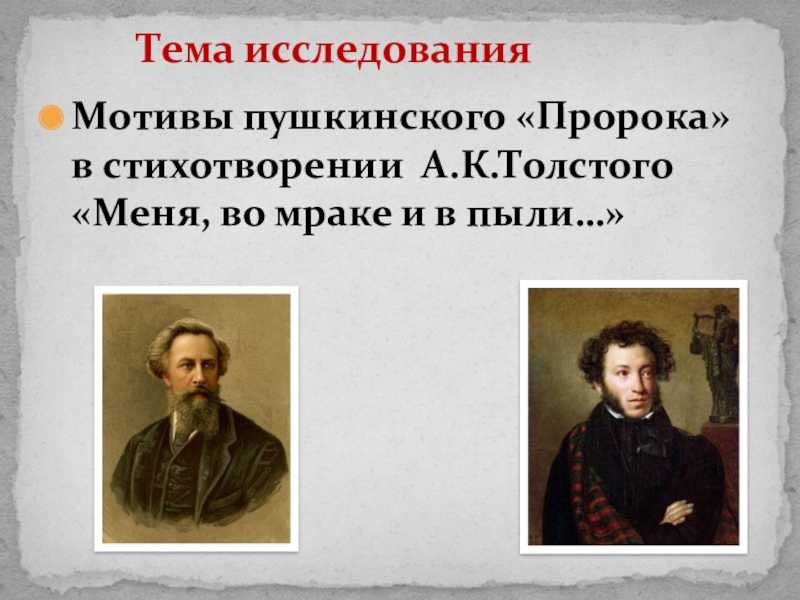 Тема исследования

Мотивы пушкинского «Пророка» в стихотворении А.К.Толстого «Меня, во мраке и в пыли…»